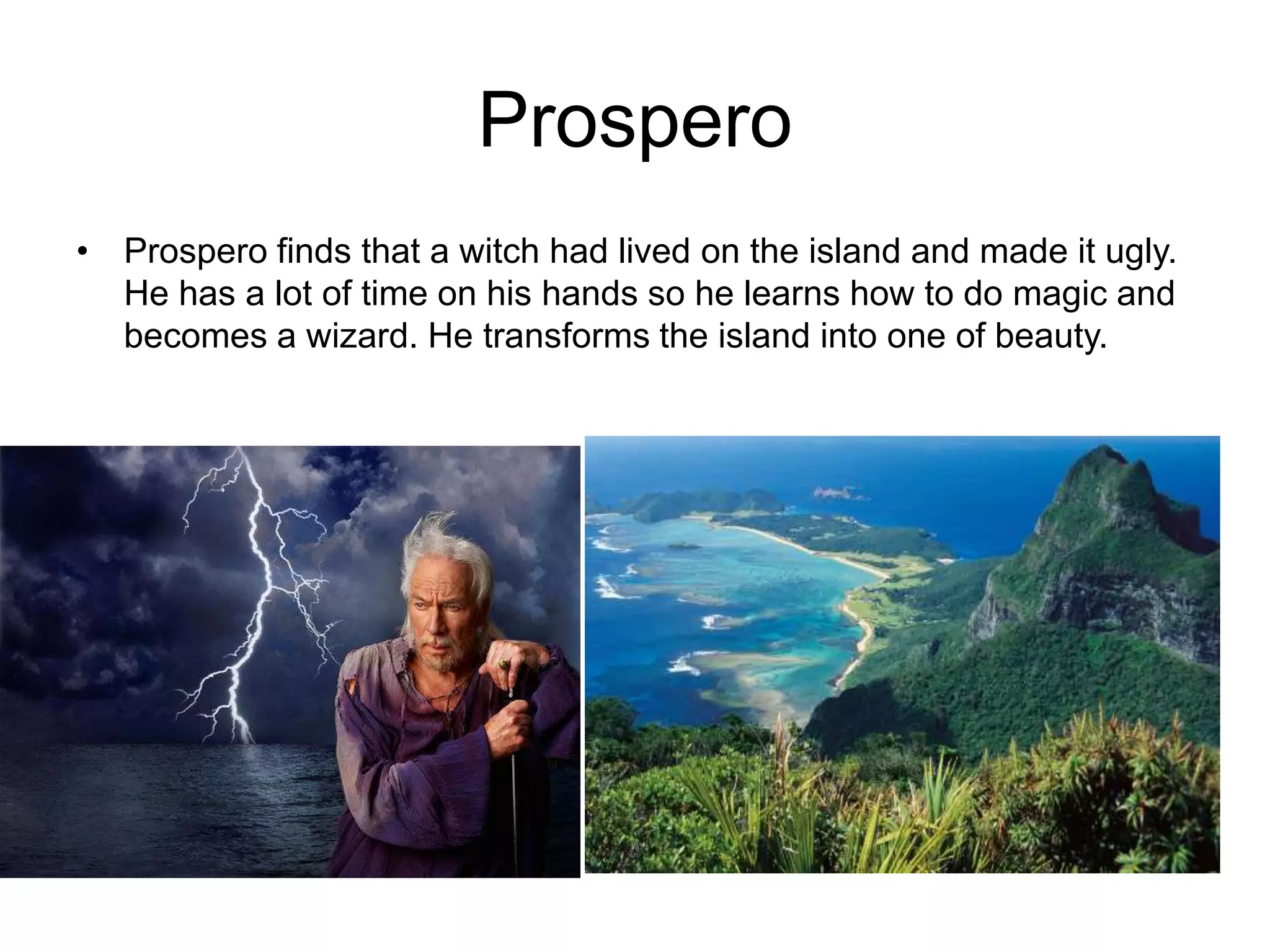 Prospero

• Prospero finds that a witch had lived on the island and made it ugly. He has a lot of time on his hands so he learns how to do magic and becomes a wizard. He transforms the island into one of beauty.